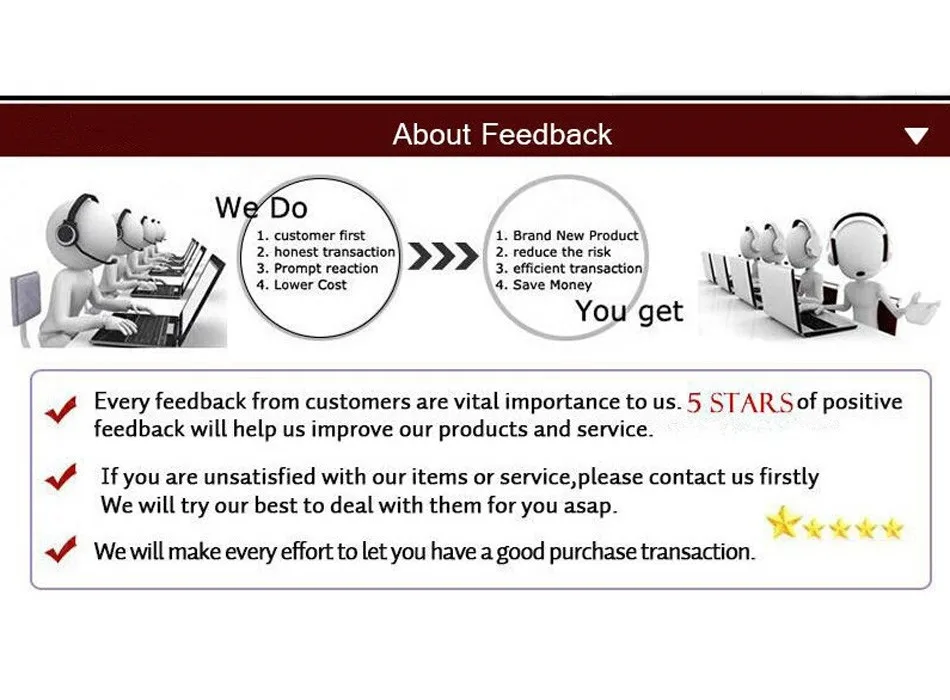 About Feedback

We Do
1. customer first
2. honest transaction
3. Prompt reaction
4. Lower Cost

1. Brand New Product
2. reduce the risk
3. efficient transaction
4. Save Money
You get

Every feedback from customers are vital importance to us. 5 STARS of positive feedback will help us improve our products and service.

If you are unsatisfied with our items or service,please contact us firstly
We will try our best to deal with them for you asap.

We will make every effort to let you have a good purchase transaction.